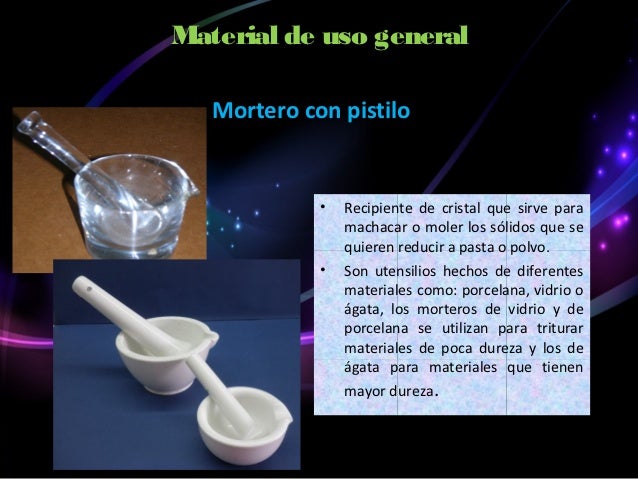 Material de uso general

Mortero con pistilo

• Recipiente de cristal que sirve para machacar o moler los sólidos que se quieren reducir a pasta o polvo.

• Son utensilios hechos de diferentes materiales como: porcelana, vidrio o ágata, los morteros de vidrio y de porcelana se utilizan para triturar materiales de poca dureza y los de ágata para materiales que tienen mayor dureza.